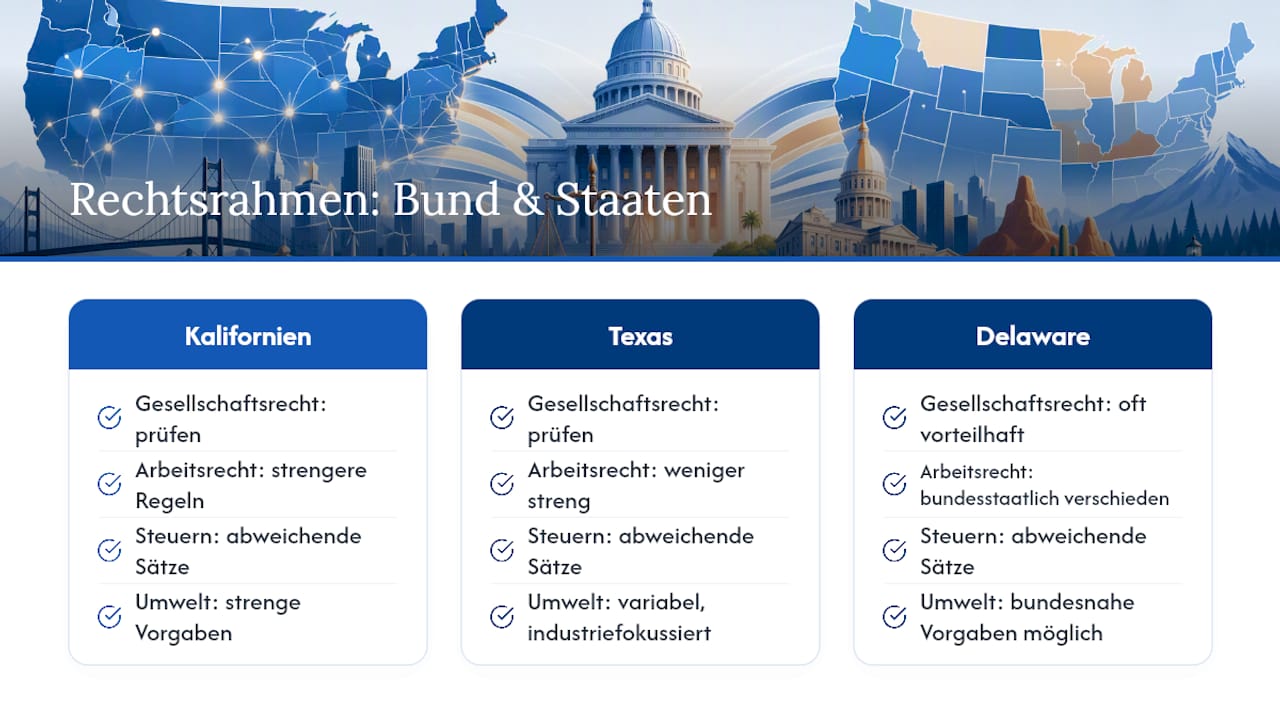 Rechtsrahmen: Bund & Staaten

Kalifornien

Gesellschaftsrecht: prüfen

Arbeitsrecht: strengere Regeln

Steuern: abweichende Sätze

Umwelt: strenge Vorgaben

Texas

Gesellschaftsrecht: prüfen

Arbeitsrecht: weniger streng

Steuern: abweichende Sätze

Umwelt: variabel, industriefokussiert

Delaware

Gesellschaftsrecht: oft vorteilhaft

Arbeitsrecht: bundesstaatlich verschieden

Steuern: abweichende Sätze

Umwelt: bundesnahe Vorgaben möglich